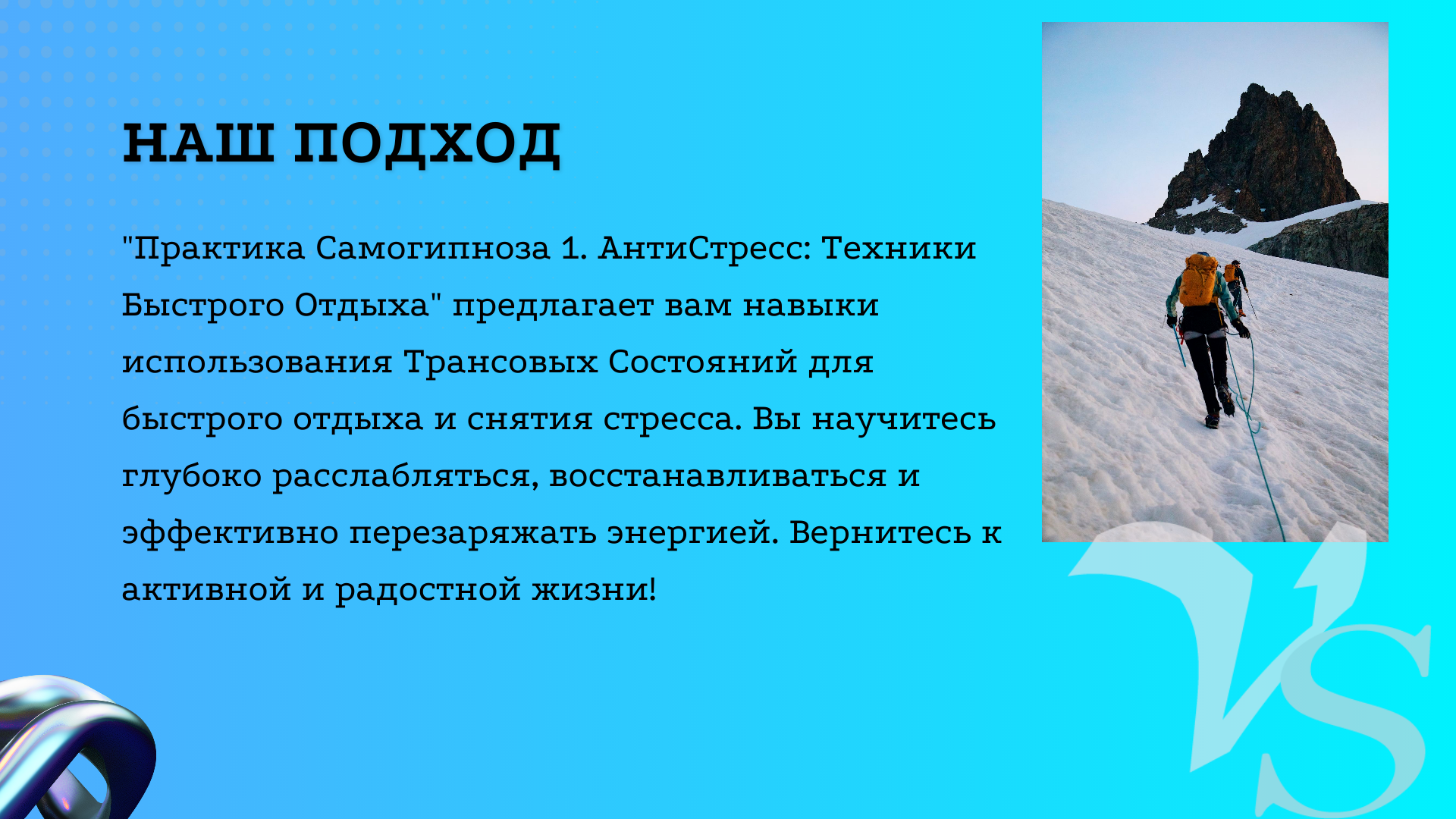 НАШ ПОДХОД

"Практика Самогипноза 1. АнтиСтресс: Техники Быстрого Отдыха" предлагает вам навыки использования Трансовых Состояний для быстрого отдыха и снятия стресса. Вы научитесь глубоко расслабляться, восстанавливаться и эффективно перезаряжать энергией. Вернитесь к активной и радостной жизни!

VS